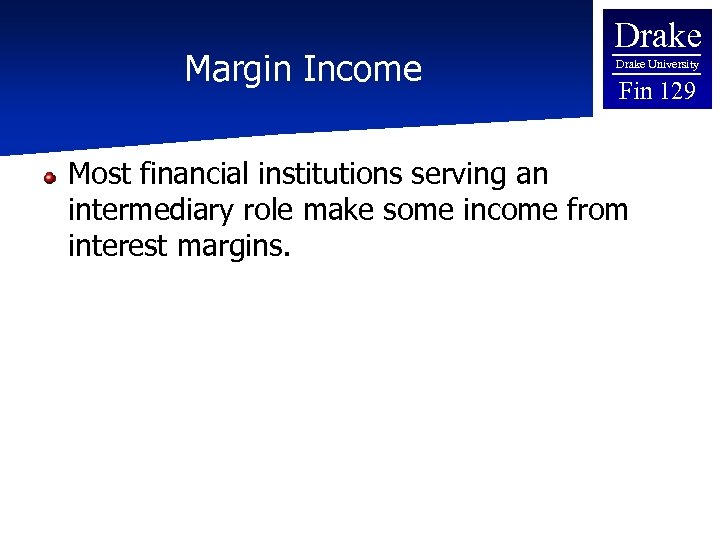 Margin Income

Drake
Drake University
Fin 129

Most financial institutions serving an intermediary role make some income from interest margins.